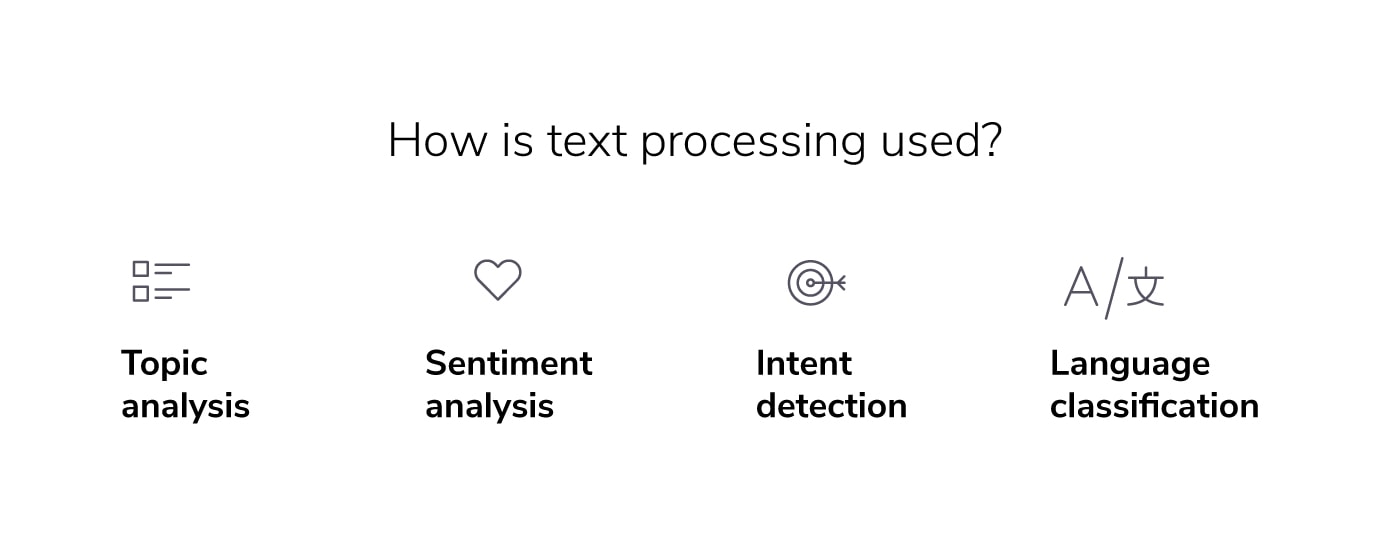 How is text processing used?

Topic analysis

Sentiment analysis

Intent detection

A/文

Language classification